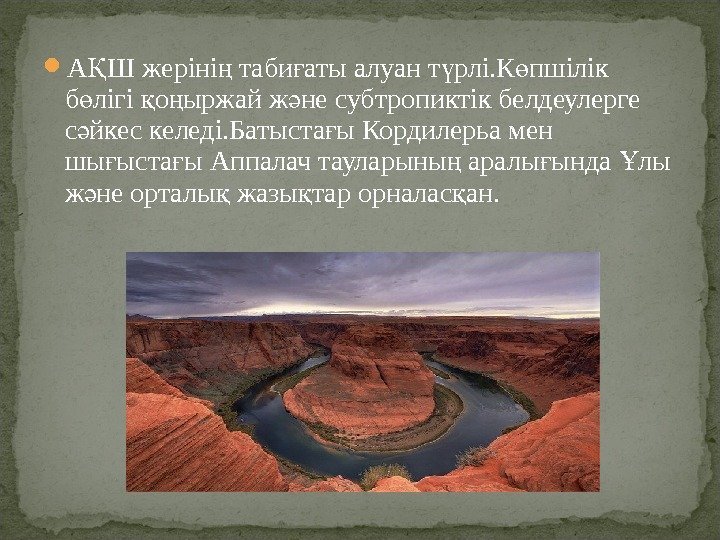 АҚШ жерінің табиғаты алуан түрлі.Көпшілік бөлігі қоңыржай және субтропиктік белдеулерге сәйкес келеді.Батыстағы Кордилерьа мен шығыстағы Аппалач тауларының аралығында Ұлы және орталық жазықтар орналасқан.